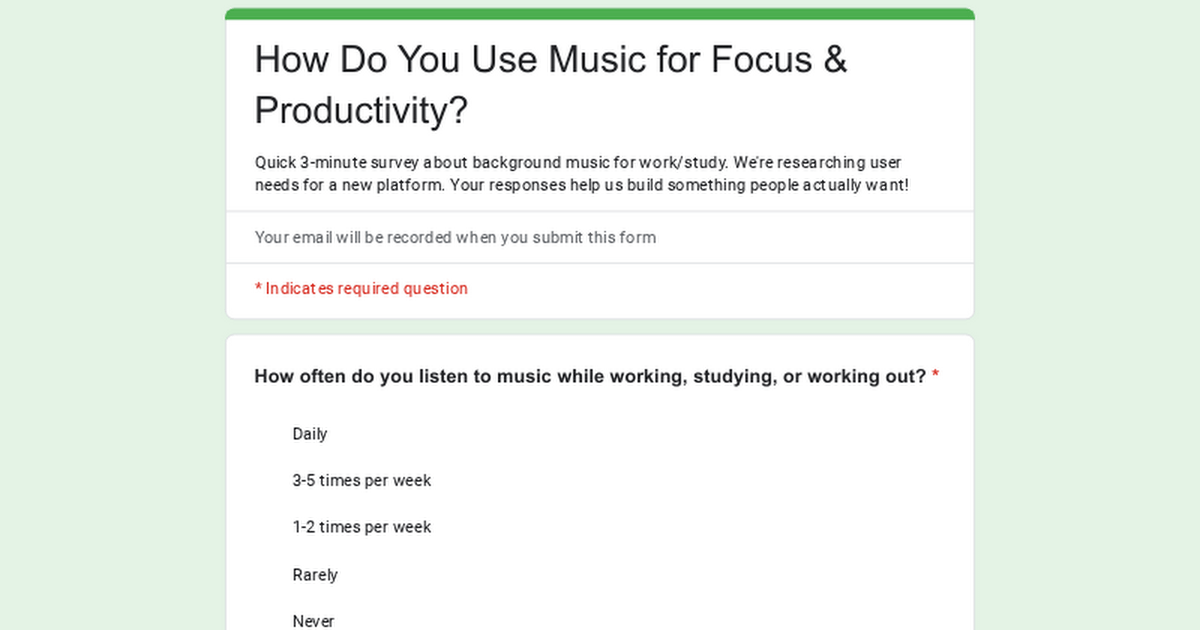 How Do You Use Music for Focus & Productivity?

Quick 3-minute survey about background music for work/study. We're researching user needs for a new platform. Your responses help us build something people actually want!

Your email will be recorded when you submit this form

* Indicates required question

How often do you listen to music while working, studying, or working out? *

Daily

3-5 times per week

1-2 times per week

Rarely

Never